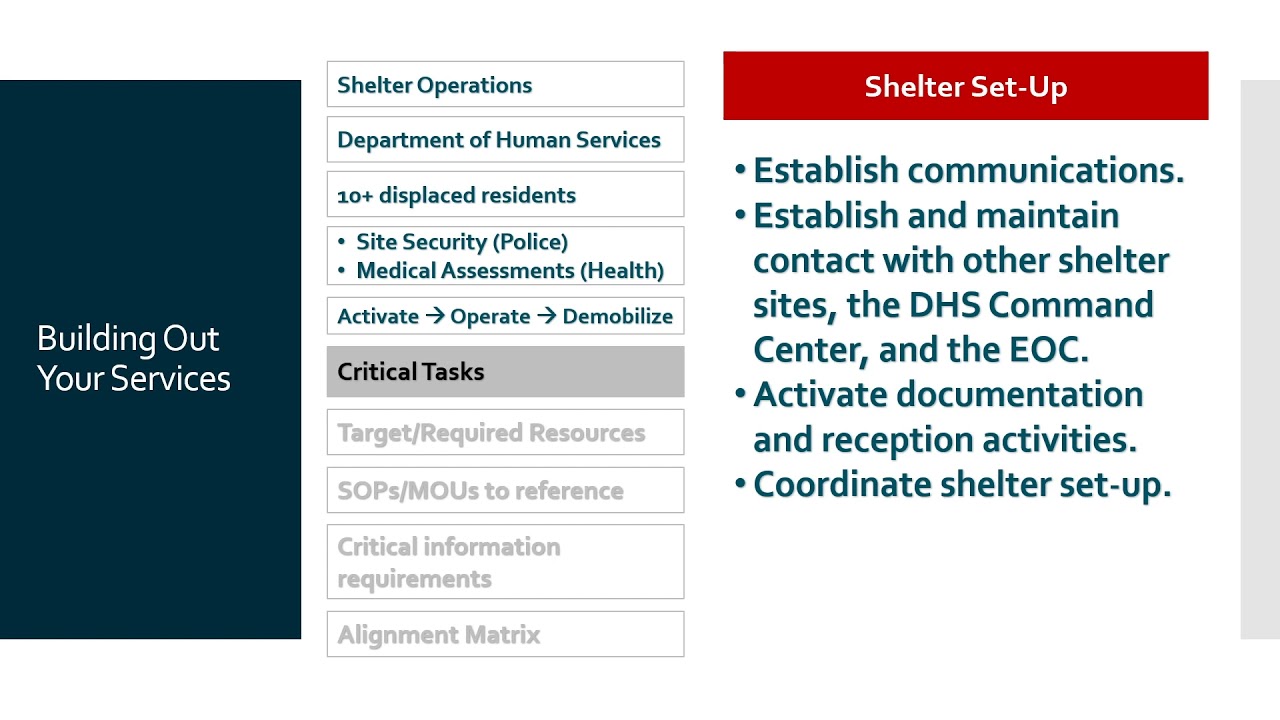 Building Out Your Services

Shelter Operations

Department of Human Services

10+ displaced residents

• Site Security (Police)
• Medical Assessments (Health)

Activate → Operate → Demobilize

Critical Tasks

Target/Required Resources

SOPs/MOUs to reference

Critical information requirements

Alignment Matrix

Shelter Set-Up

• Establish communications.
• Establish and maintain contact with other shelter sites, the DHS Command Center, and the EOC.
• Activate documentation and reception activities.
• Coordinate shelter set-up.